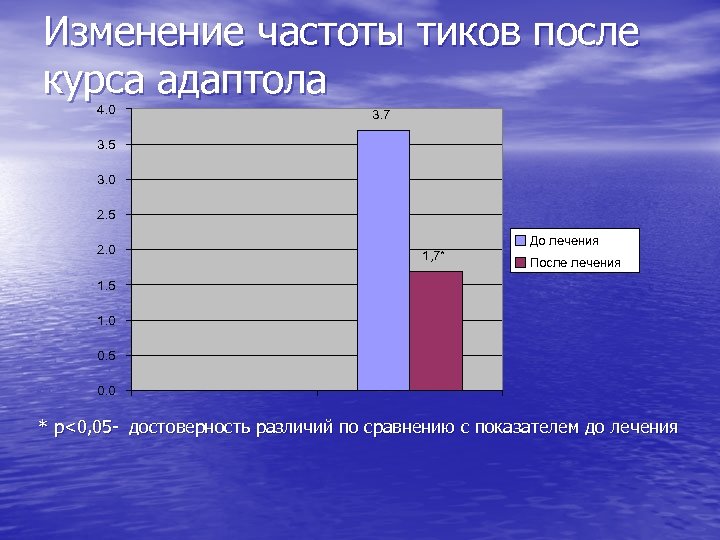 Изменение частоты тиков после курса адаптола

4.0
3.5
3.0
2.5
2.0
1.5
1.0
0.5
0.0

3.7
1,7*

До лечения
После лечения

* p<0,05- достоверность различий по сравнению с показателем до лечения